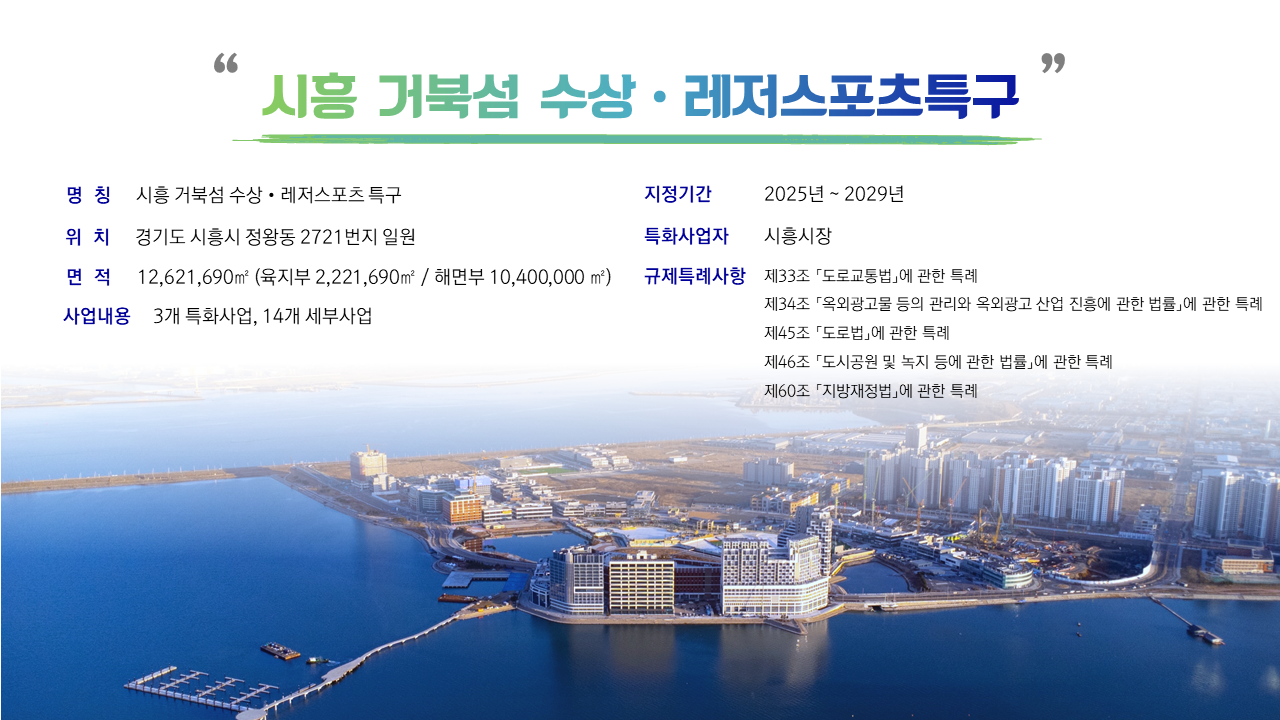 “ 시흥 거북섬 수상 · 레저스포츠특구 ”

명 칭 시흥 거북섬 수상 • 레저스포츠 특구

위 치 경기도 시흥시 정왕동 2721번지 일원

면 적 12,621,690㎡ (육지부 2,221,690㎡ / 해면부 10,400,000 ㎡)

사업내용 3개 특화사업, 14개 세부사업

지정기간 2025년 ~ 2029년

특화사업자 시흥시장

규제특례사항 제33조 「도로교통법」에 관한 특례
제34조 「옥외광고물 등의 관리와 옥외광고 산업 진흥에 관한 법률」에 관한 특례
제45조 「도로법」에 관한 특례
제46조 「도시공원 및 녹지 등에 관한 법률」에 관한 특례
제60조 「지방재정법」에 관한 특례